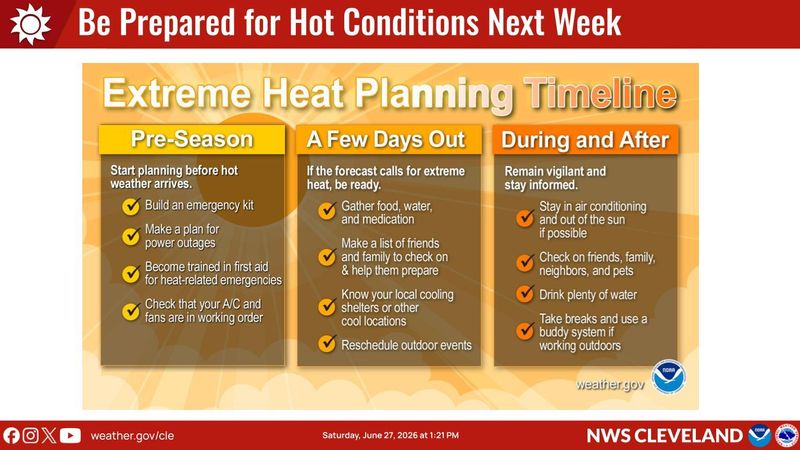 Be Prepared for Hot Conditions Next Week

Extreme Heat Planning Timeline

Pre-Season

Start planning before hot weather arrives.

Build an emergency kit

Make a plan for power outages

Become trained in first aid for heat-related emergencies

Check that your A/C and fans are in working order

A Few Days Out

If the forecast calls for extreme heat, be ready.

Gather food, water, and medication

Make a list of friends and family to check on & help them prepare

Know your local cooling shelters or other cool locations

Reschedule outdoor events

During and After

Remain vigilant and stay informed.

Stay in air conditioning and out of the sun if possible

Check on friends, family, neighbors, and pets

Drink plenty of water

Take breaks and use a buddy system if working outdoors

weather.gov

NOAA

weather.gov/cle

Saturday, June 27, 2026 at 1:21 PM

NWS CLEVELAND